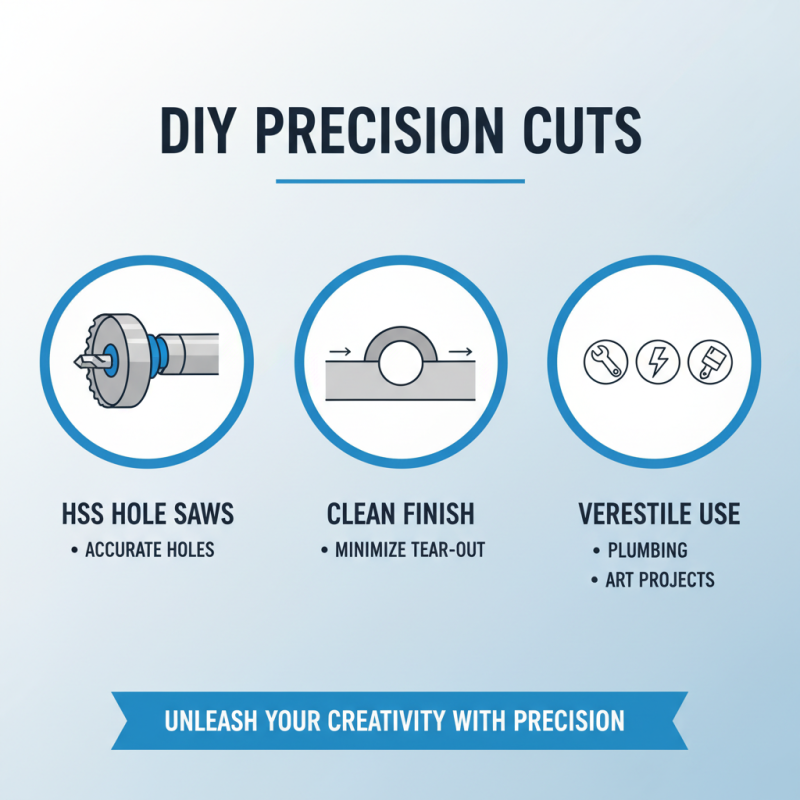 DIY PRECISION CUTS

HSS HOLE SAWS
• ACCURATE HOLES

CLEAN FINISH
• MINIMIZE TEAR-OUT

VERESTILE USE
• PLUMBING
• ART PROJECTS

UNLEASH YOUR CREATIVITY WITH PRECISION